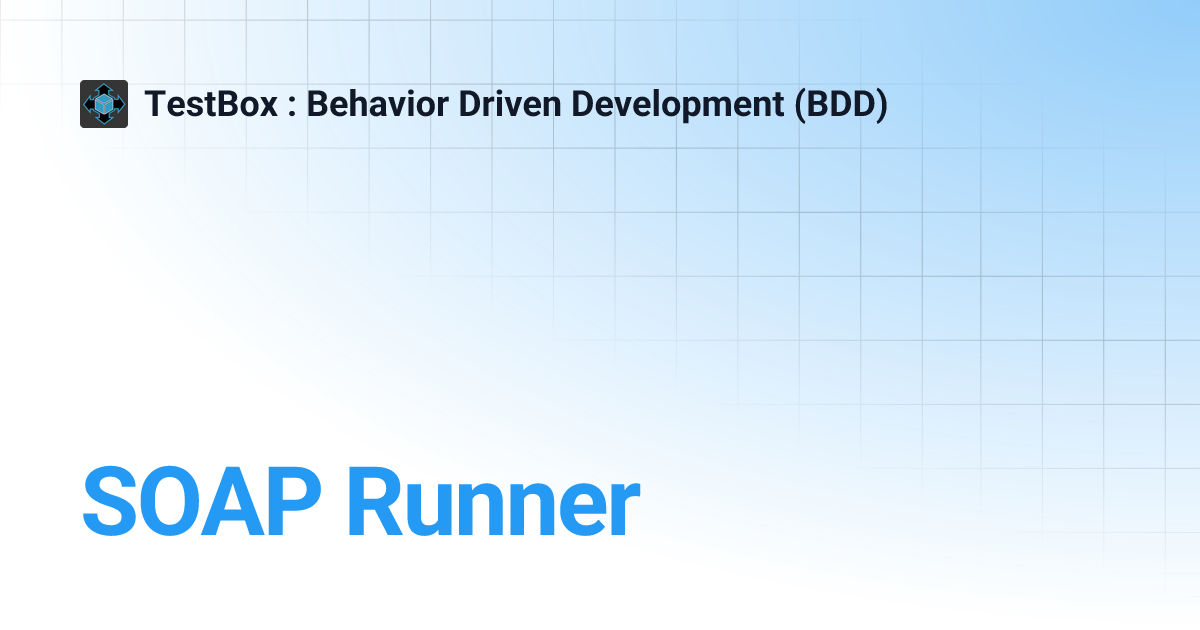 TestBox : Behavior Driven Development (BDD)

SOAP Runner